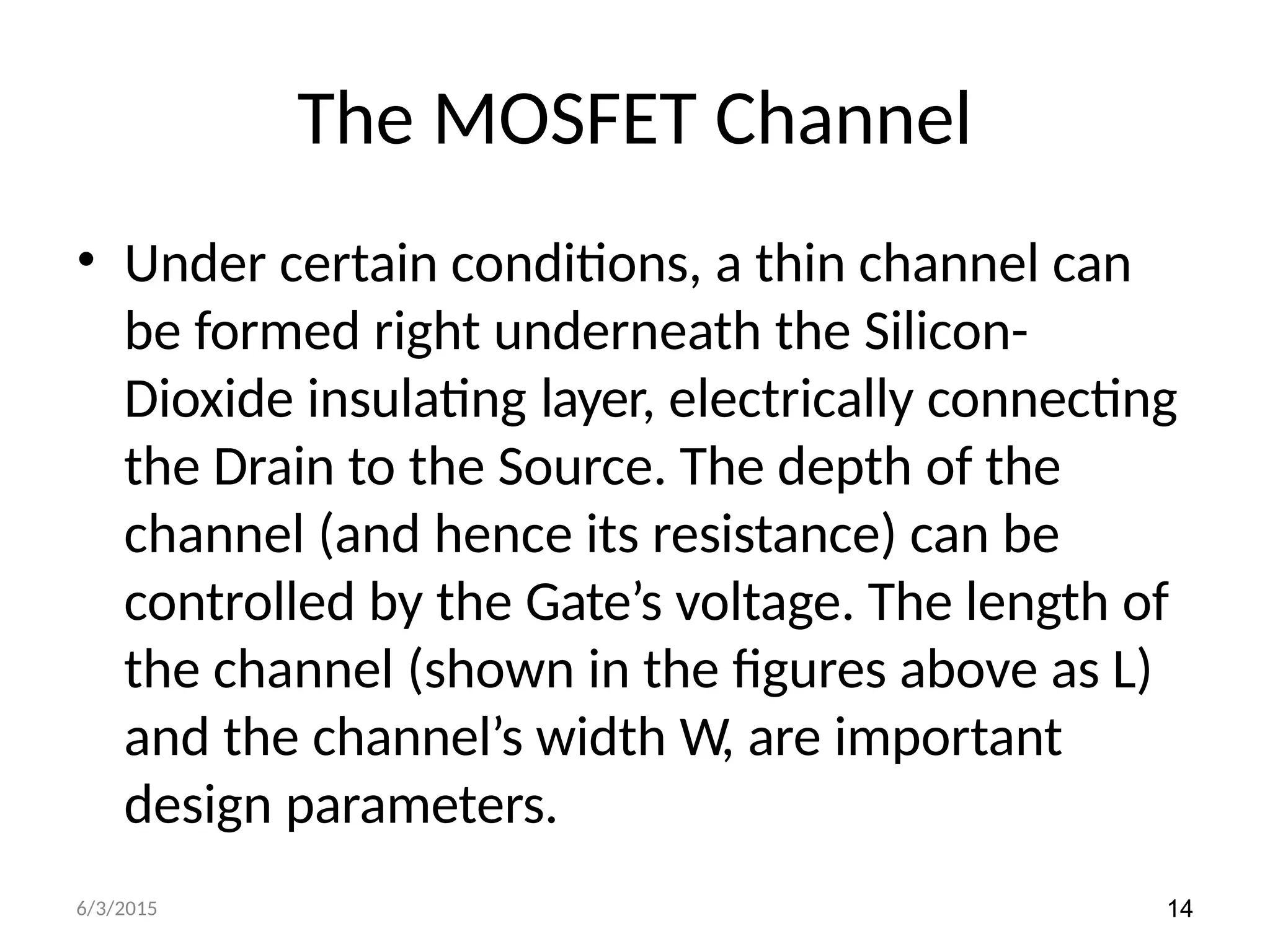 The MOSFET Channel

• Under certain conditions, a thin channel can be formed right underneath the Silicon-Dioxide insulating layer, electrically connecting the Drain to the Source. The depth of the channel (and hence its resistance) can be controlled by the Gate’s voltage. The length of the channel (shown in the figures above as L) and the channel’s width W, are important design parameters.

6/3/2015

14